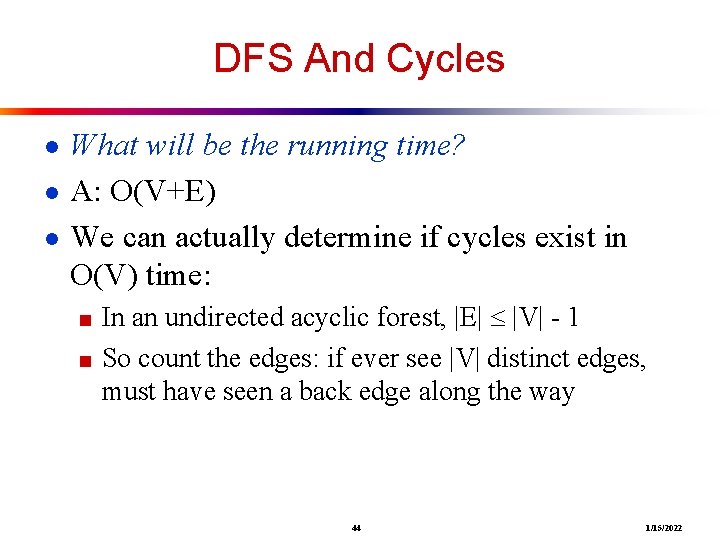 DFS And Cycles

- What will be the running time?
- A: O(V+E)
- We can actually determine if cycles exist in O(V) time:
  - In an undirected acyclic forest, $|E| \leq |V| - 1$
  - So count the edges: if ever see |V| distinct edges, must have seen a back edge along the way

44

1/15/2022